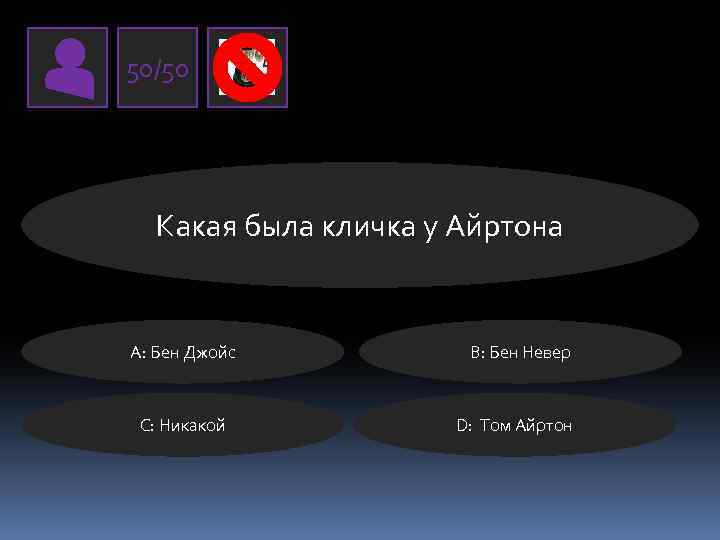 50/50

Какая была кличка у Айртона

A: Бен Джойс

B: Бен Невер

C: Никакой

D: Том Айртон